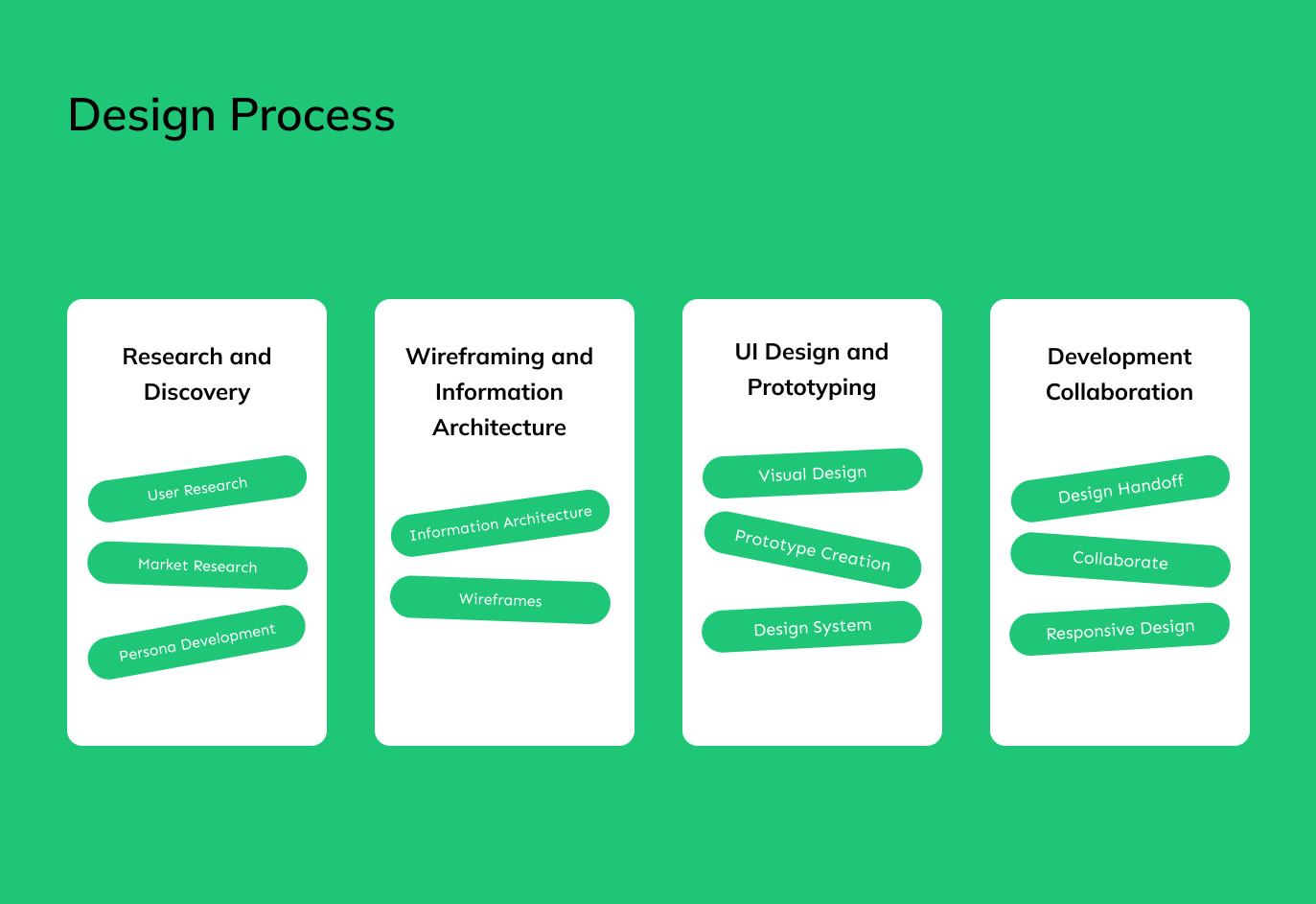 Design Process

Research and Discovery

User Research

Market Research

Persona Development

Wireframing and Information Architecture

Information Architecture

Wireframes

UI Design and Prototyping

Visual Design

Prototype Creation

Design System

Development Collaboration

Design Handoff

Collaborate

Responsive Design